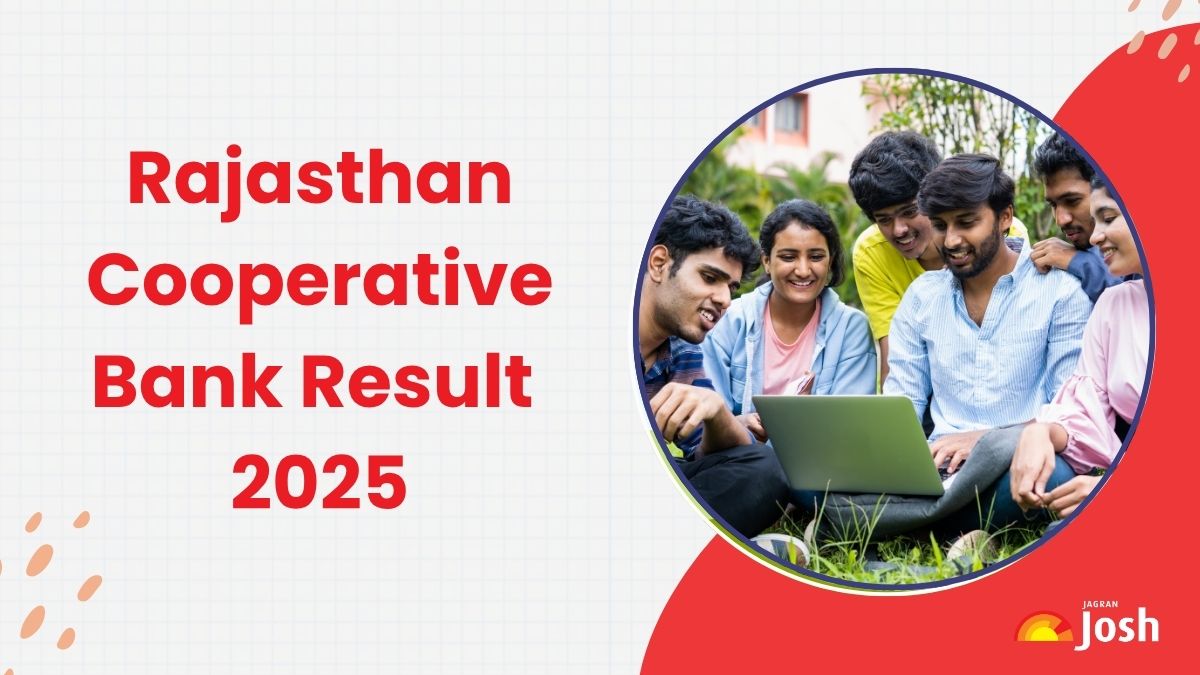 Rajasthan Cooperative Bank Result 2025

JAGRAN
Josh